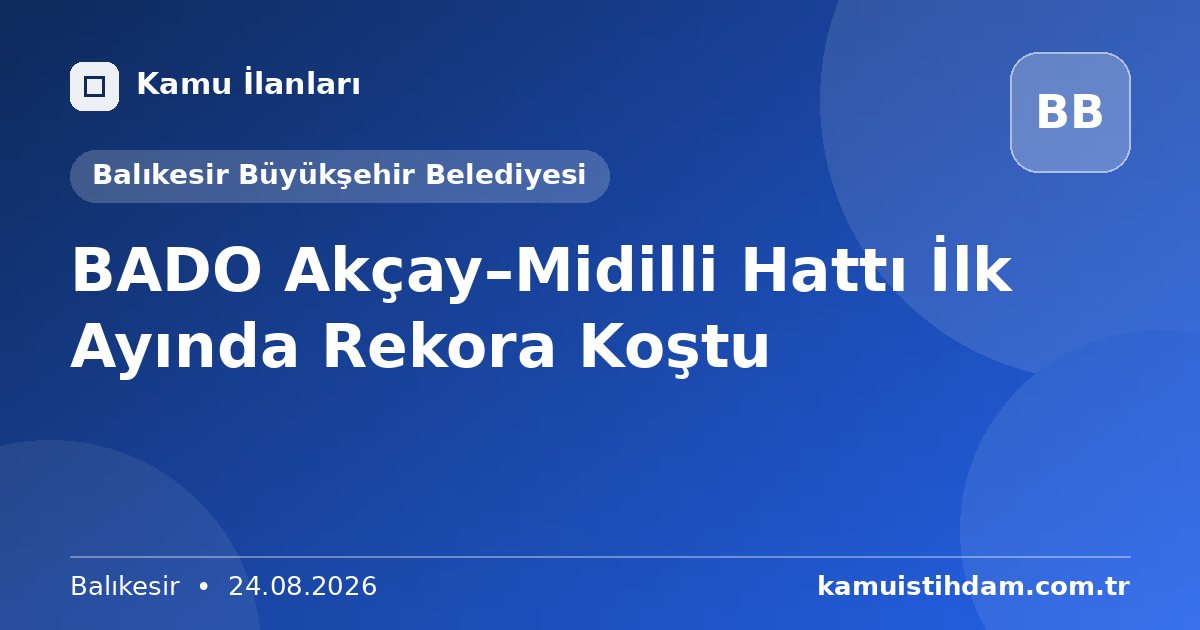 Kamu İlanları

BB

Balıkesir Büyükşehir Belediyesi

BADO Akçay–Midilli Hattı İlk Ayında Rekora Koştu

Balıkesir • 24.08.2026

kamuistihdam.com.tr